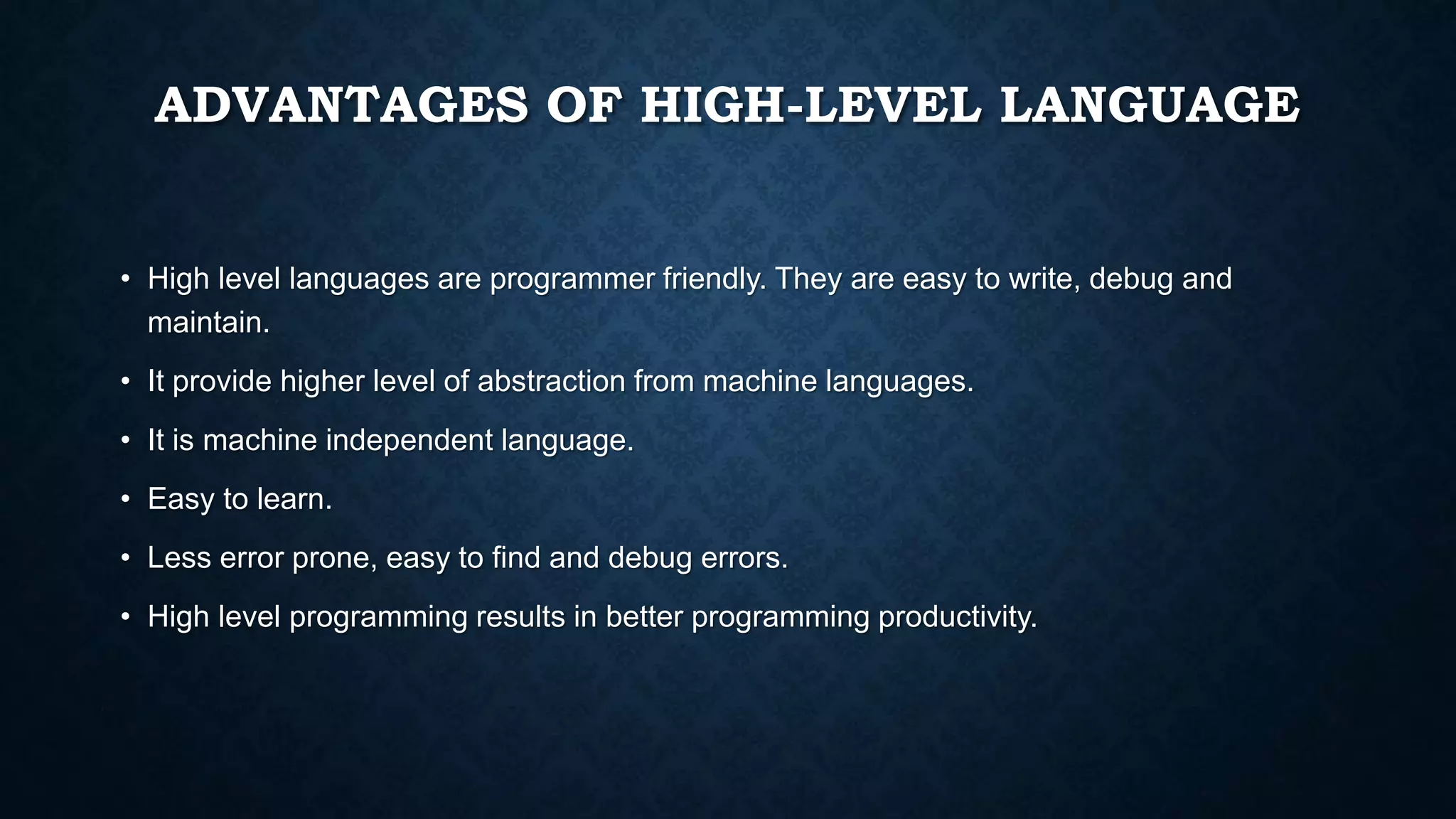 ADVANTAGES OF HIGH-LEVEL LANGUAGE

• High level languages are programmer friendly. They are easy to write, debug and maintain.

• It provide higher level of abstraction from machine languages.

• It is machine independent language.

• Easy to learn.

• Less error prone, easy to find and debug errors.

• High level programming results in better programming productivity.